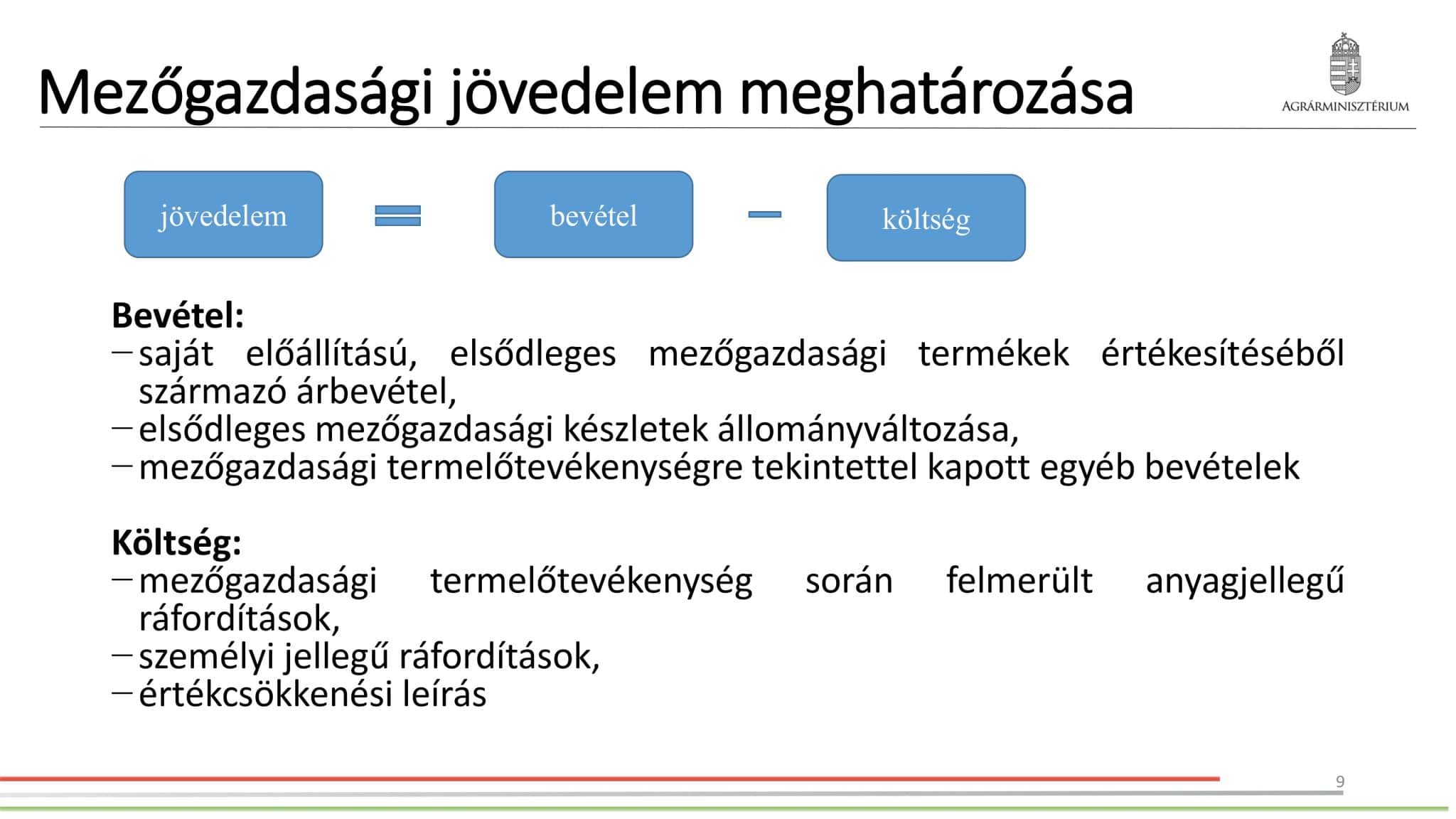 Mezőgazdasági jövedelem meghatározása

AGRÁRMINISZTÉRIUM

jövedelem = bevétel − költség

**Bevétel:**
– saját előállítású, elsődleges mezőgazdasági termékek értékesítéséből származó árbevétel,
– elsődleges mezőgazdasági készletek állományváltozása,
– mezőgazdasági termelőtevékenységre tekintettel kapott egyéb bevételek

**Költség:**
– mezőgazdasági termelőtevékenység során felmerült anyagjellegű ráfordítások,
– személyi jellegű ráfordítások,
– értékcsökkenési leírás

9